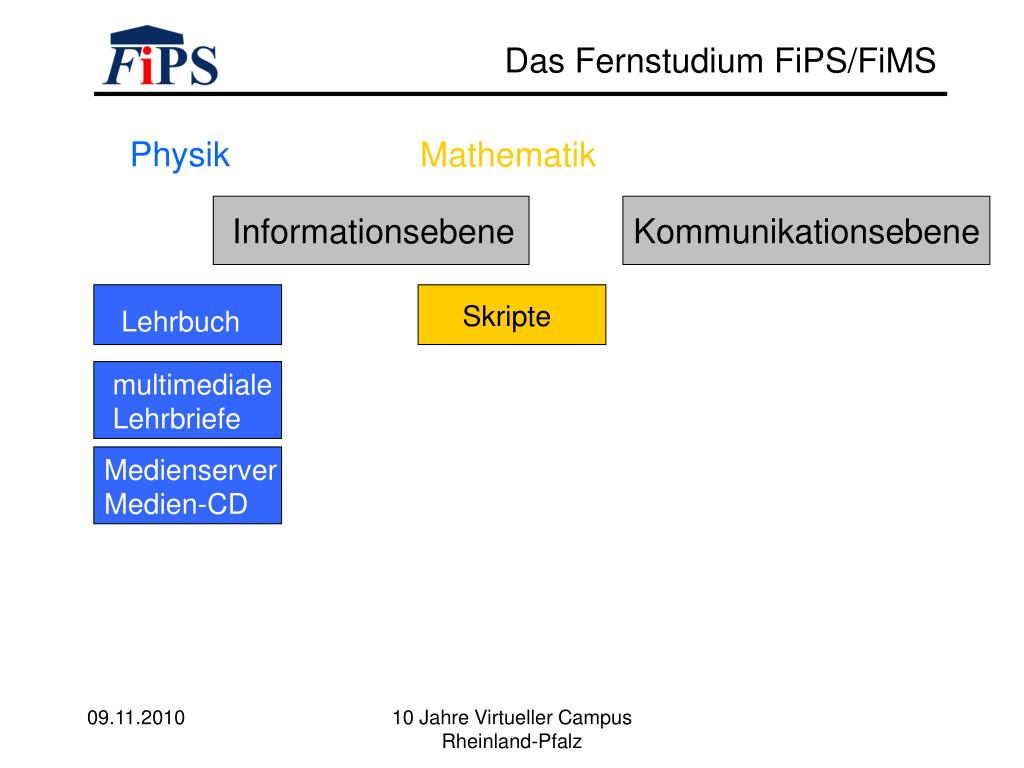 FiPS

Das Fernstudium FiPS/FiMS

Physik

Mathematik

Informationsebene

Kommunikationsebene

Lehrbuch

Skripte

multimediale Lehrbriefe

Medienserver
Medien-CD

09.11.2010

10 Jahre Virtueller Campus Rheinland-Pfalz